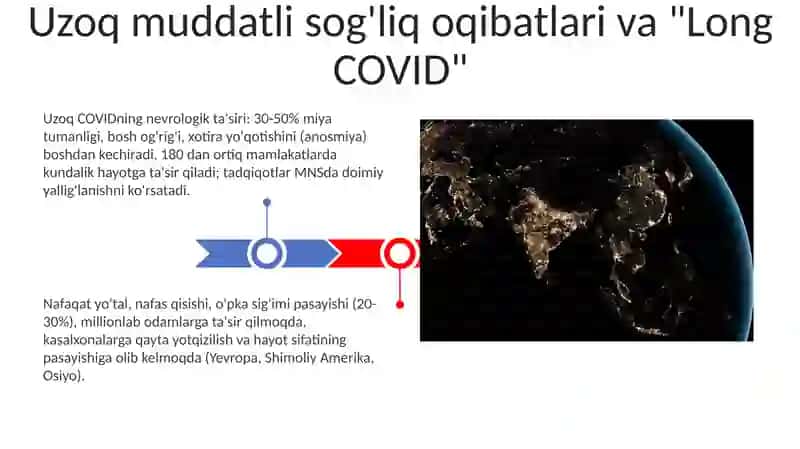 Uzoq muddatli sog'liq oqibatlari va "Long COVID"

Uzoq COVIDning nevrologik ta'siri: 30-50% miya tumanligi, bosh og'rig'i, xotira yo'qotishini (anosmiya) boshdan kechiradi. 180 dan ortiq mamlakatlarda kundalik hayotga ta'sir qiladi; tadqiqotlar MNSda doimiy yallig'lanishni ko'rsatadi.

Nafaqat yo'tal, nafas qisishi, o'pka sig'imi pasayishi (20-30%), millionlab odamlarga ta'sir qilmoqda, kasalxonalarga qayta yotqizilish va hayot sifatining pasayishiga olib kelmoqda (Yevropa, Shimoliy Amerika, Osiyo).